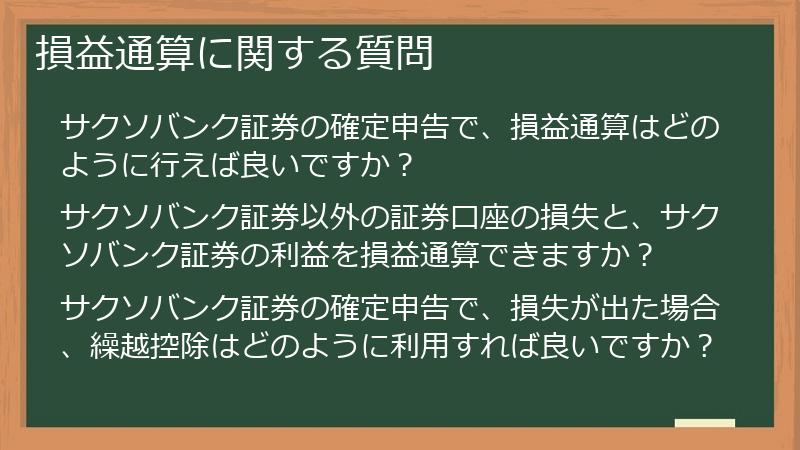 損益通算に関する質問

サクソバンク証券の確定申告で、損益通算はどのように行えば良いですか？

サクソバンク証券以外の証券口座の損失と、サクソバンク証券の利益を損益通算できますか？

サクソバンク証券の確定申告で、損失が出た場合、繰越控除はどのように利用すれば良いですか？